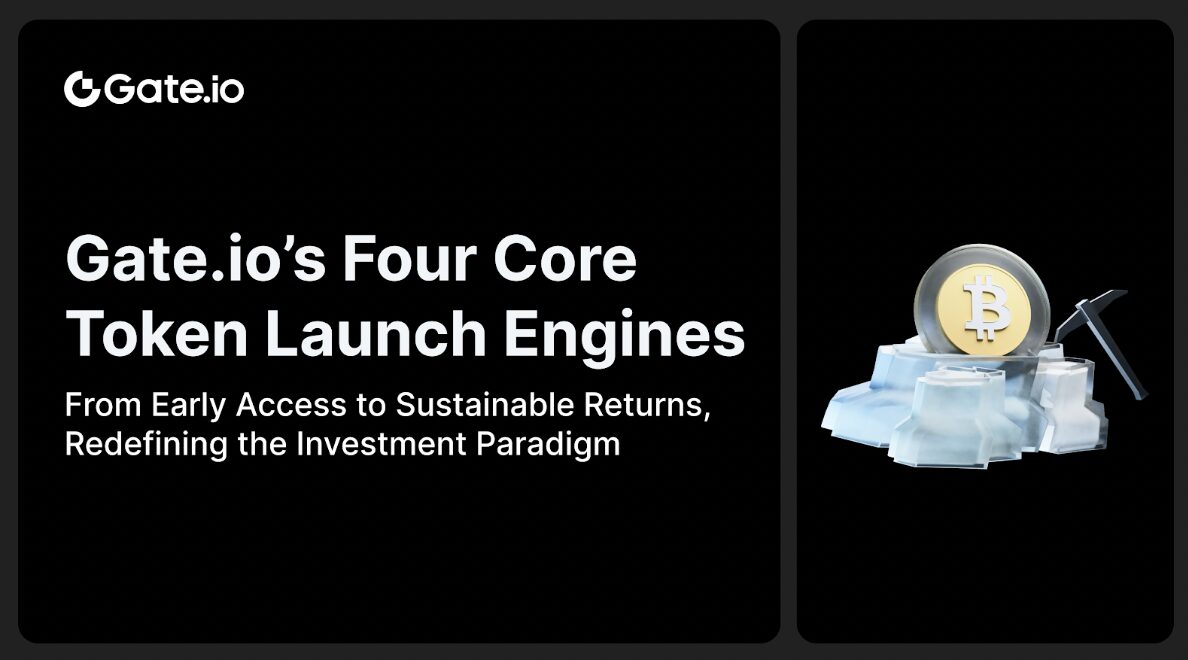 Gate.io

Gate.io's Four Core Token Launch Engines

From Early Access to Sustainable Returns, Redefining the Investment Paradigm